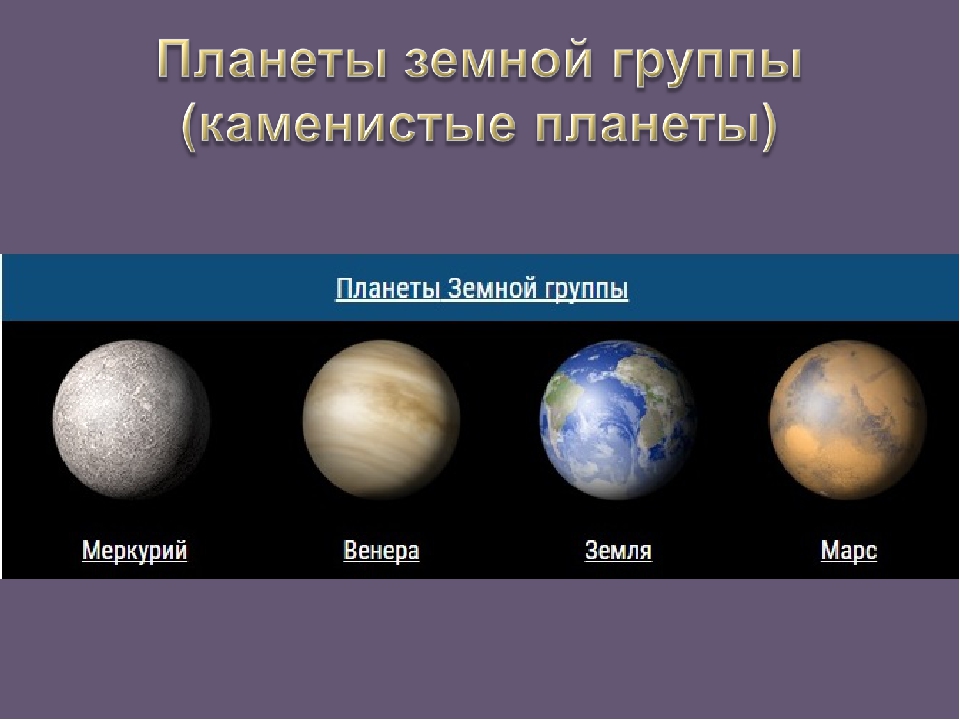 Планеты земной группы (каменистые планеты)

Планеты Земной группы

Меркурий

Венера

Земля

Марс